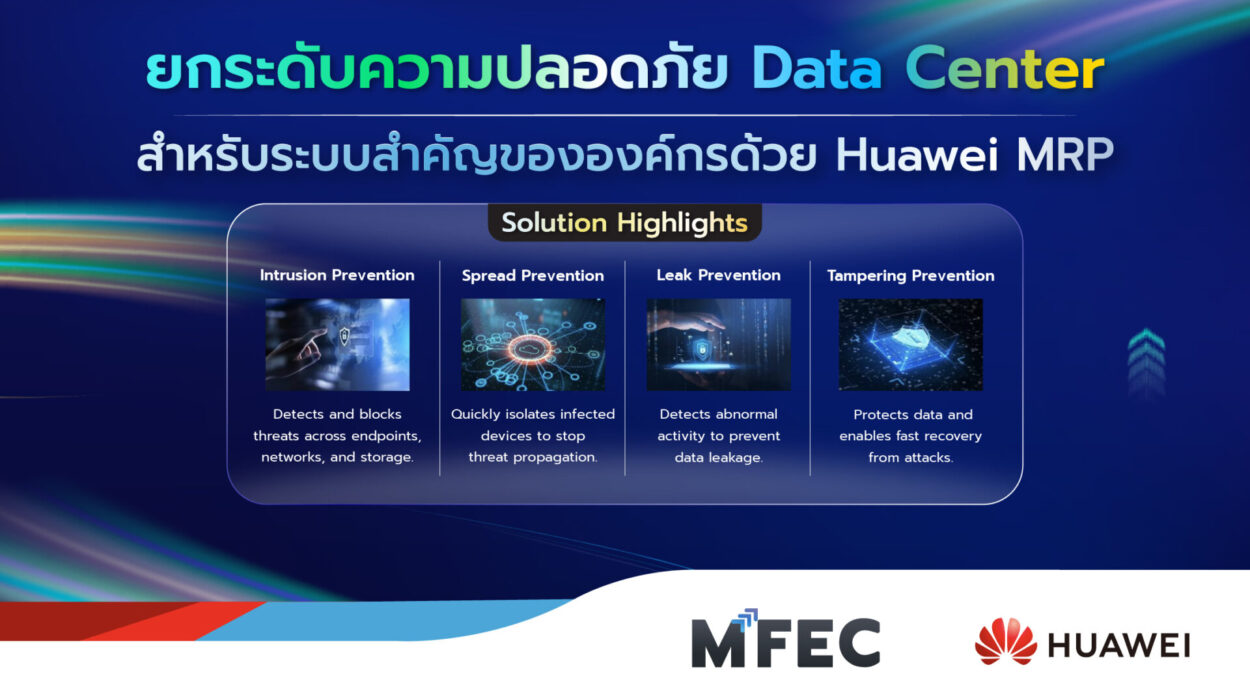 ยกระดับความปลอดภัย Data Center

สำหรับระบบสำคัญขององค์กรด้วย Huawei MRP

Solution Highlights

Intrusion Prevention

Detects and blocks threats across endpoints, networks, and storage.

Spread Prevention

Quickly isolates infected devices to stop threat propagation.

Leak Prevention

Detects abnormal activity to prevent data leakage.

Tampering Prevention

Protects data and enables fast recovery from attacks.

MFEC

HUAWEI